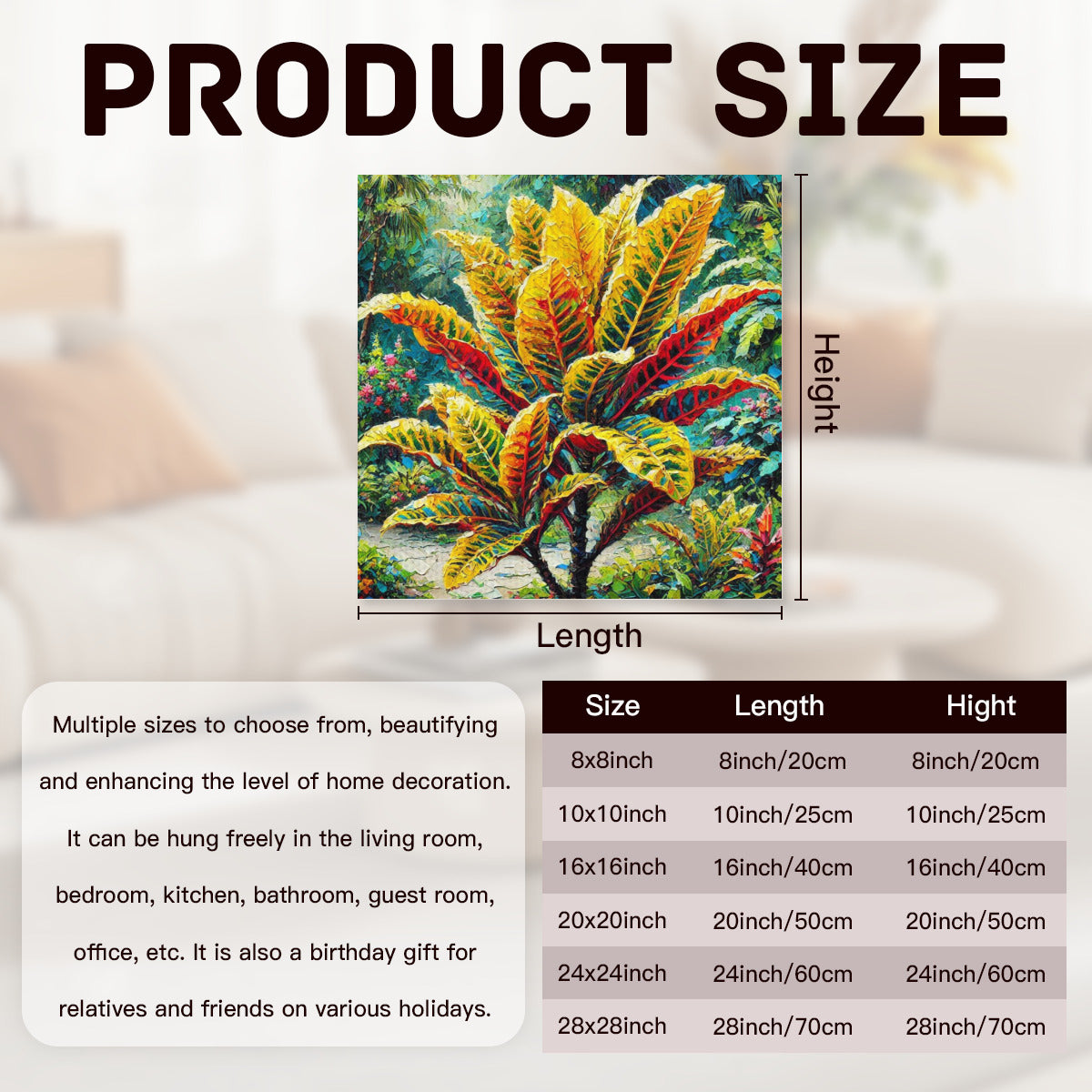 PRODUCT SIZE

Height

Length

Multiple sizes to choose from, beautifying and enhancing the level of home decoration. It can be hung freely in the living room, bedroom, kitchen, bathroom, guest room, office, etc. It is also a birthday gift for relatives and friends on various holidays.

| Size | Length | Hight |
|---|---|---|
| 8x8inch | 8inch/20cm | 8inch/20cm |
| 10x10inch | 10inch/25cm | 10inch/25cm |
| 16x16inch | 16inch/40cm | 16inch/40cm |
| 20x20inch | 20inch/50cm | 20inch/50cm |
| 24x24inch | 24inch/60cm | 24inch/60cm |
| 28x28inch | 28inch/70cm | 28inch/70cm |